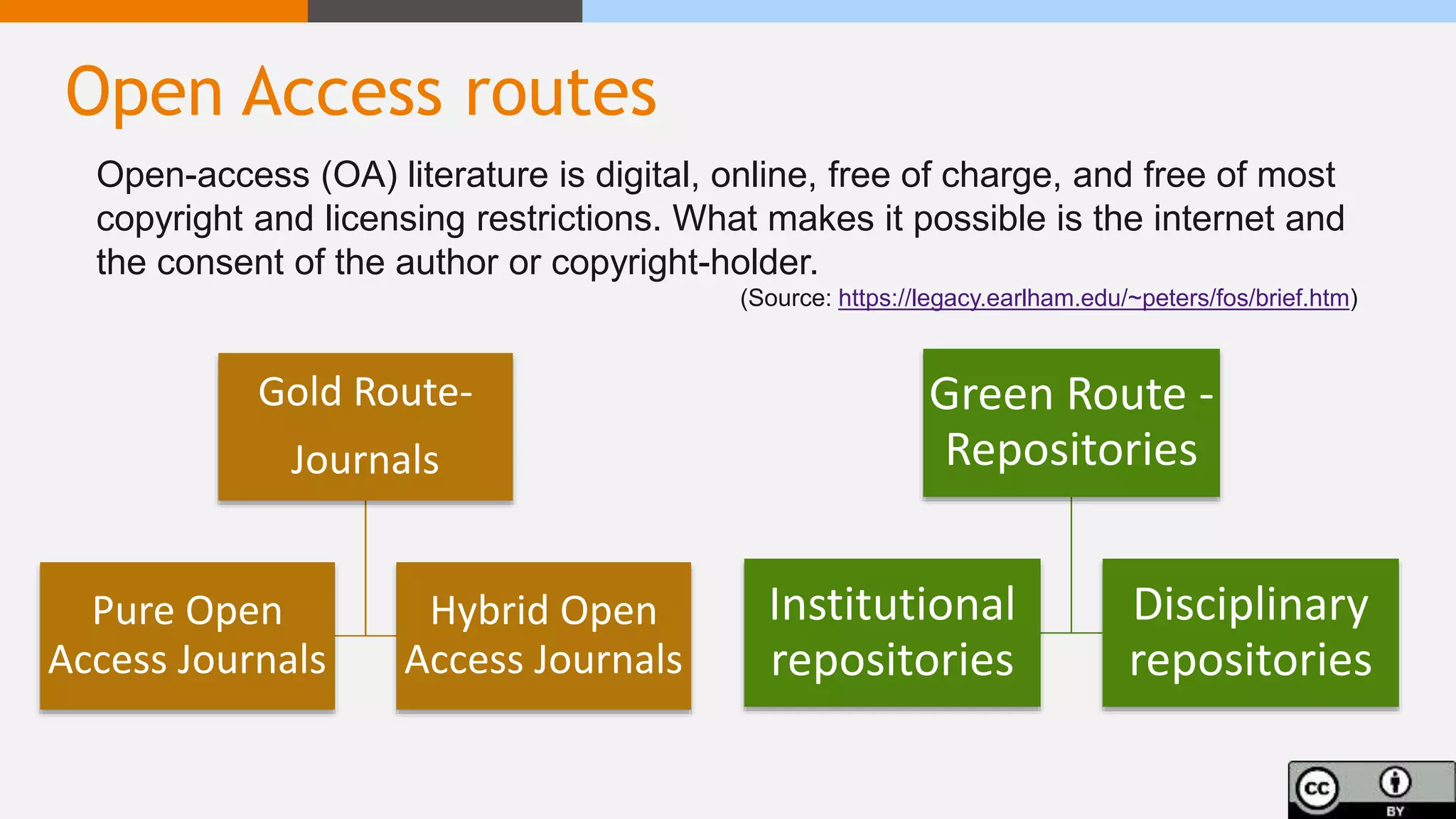 Open Access routes

Open-access (OA) literature is digital, online, free of charge, and free of most copyright and licensing restrictions. What makes it possible is the internet and the consent of the author or copyright-holder.

(Source: https://legacy.earlham.edu/~peters/fos/brief.htm)

Gold Route- Journals

Pure Open Access Journals

Hybrid Open Access Journals

Green Route - Repositories

Institutional repositories

Disciplinary repositories

cc BY